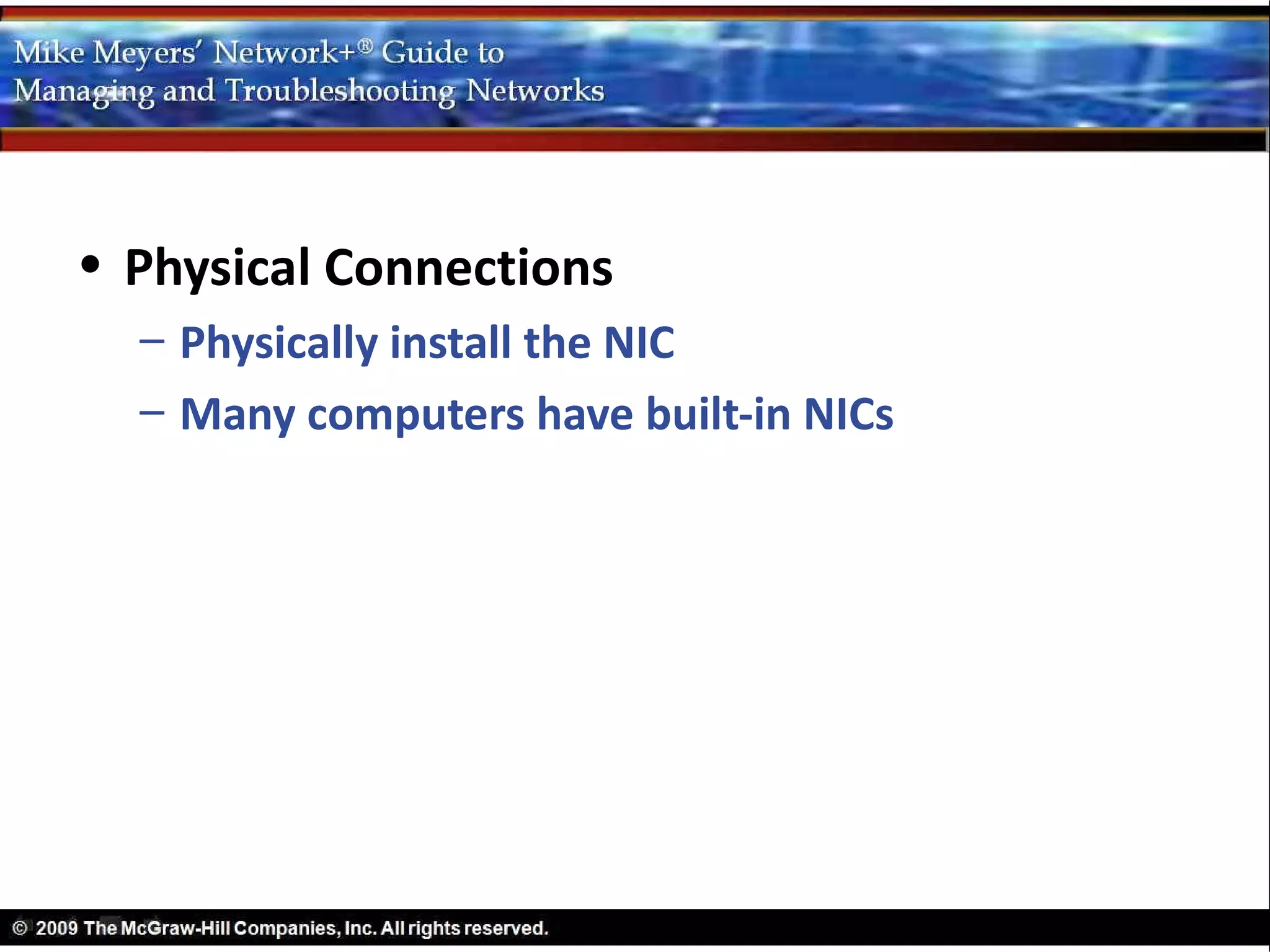 Mike Meyers' Network+® Guide to
Managing and Troubleshooting Networks

• Physical Connections
– Physically install the NIC
– Many computers have built-in NICs

© 2009 The McGraw-Hill Companies, Inc. All rights reserved.